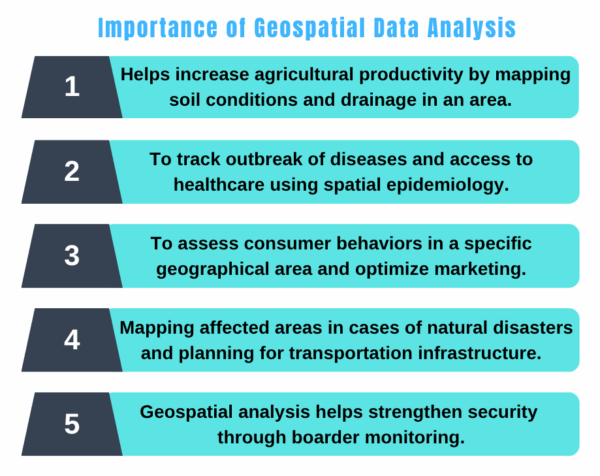 Importance of Geospatial Data Analysis

1 Helps increase agricultural productivity by mapping soil conditions and drainage in an area.

2 To track outbreak of diseases and access to healthcare using spatial epidemiology.

3 To assess consumer behaviors in a specific geographical area and optimize marketing.

4 Mapping affected areas in cases of natural disasters and planning for transportation infrastructure.

5 Geospatial analysis helps strengthen security through boarder monitoring.